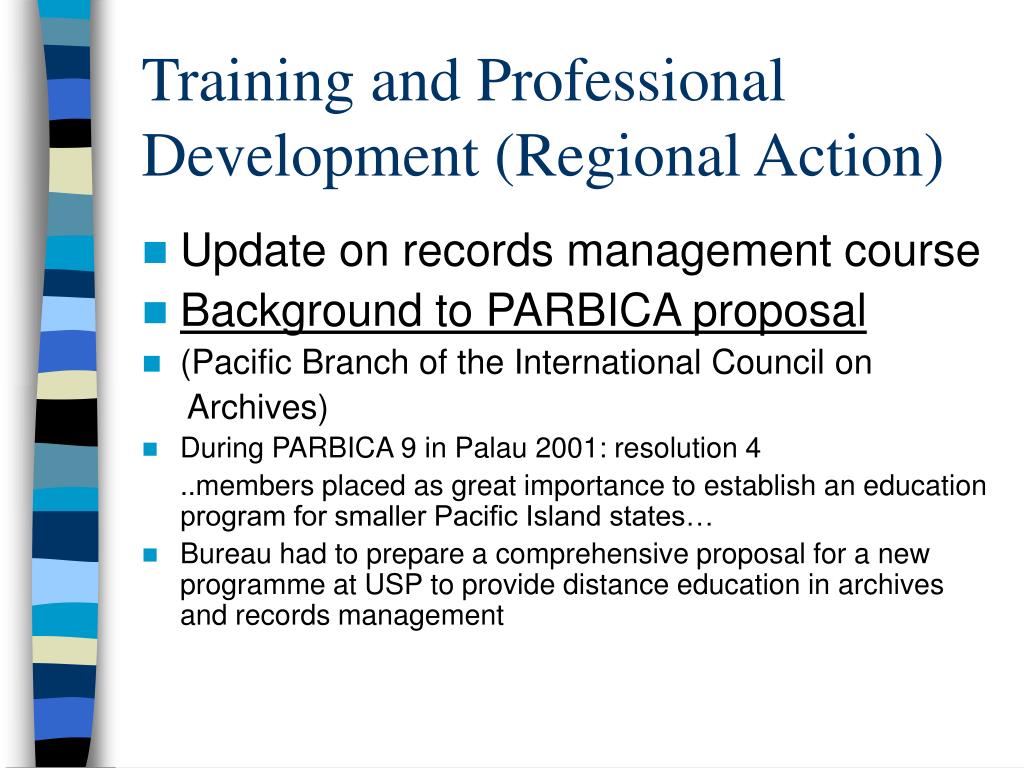 Training and Professional Development (Regional Action)

Update on records management course

Background to PARBICA proposal

(Pacific Branch of the International Council on Archives)

During PARBICA 9 in Palau 2001: resolution 4

..members placed as great importance to establish an education program for smaller Pacific Island states…

Bureau had to prepare a comprehensive proposal for a new programme at USP to provide distance education in archives and records management